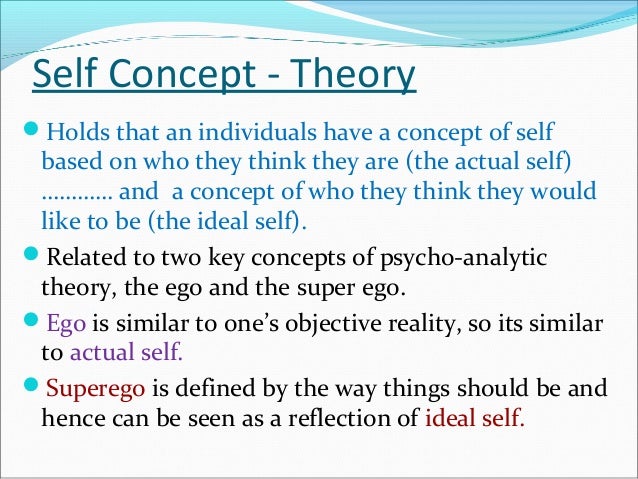 Self Concept - Theory

Holds that an individuals have a concept of self based on who they think they are (the actual self) ............ and a concept of who they think they would like to be (the ideal self).

Related to two key concepts of psycho-analytic theory, the ego and the super ego.

Ego is similar to one's objective reality, so its similar to actual self.

Superego is defined by the way things should be and hence can be seen as a reflection of ideal self.